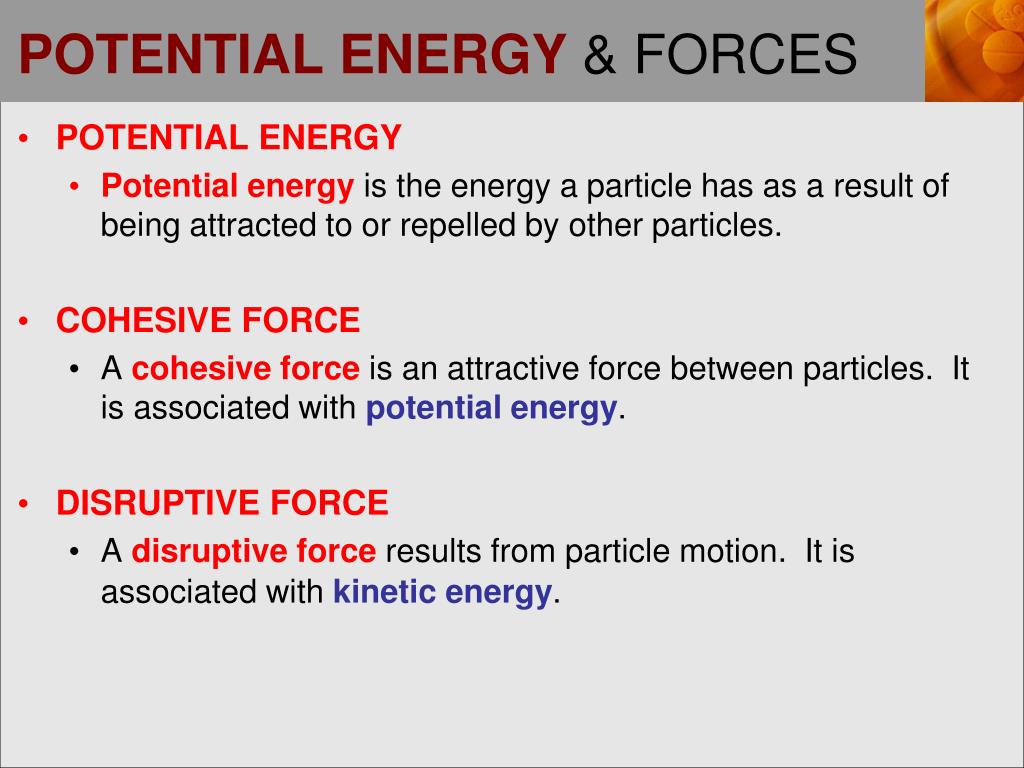 POTENTIAL ENERGY & FORCES

• POTENTIAL ENERGY
  • Potential energy is the energy a particle has as a result of being attracted to or repelled by other particles.

• COHESIVE FORCE
  • A cohesive force is an attractive force between particles. It is associated with potential energy.

• DISRUPTIVE FORCE
  • A disruptive force results from particle motion. It is associated with kinetic energy.